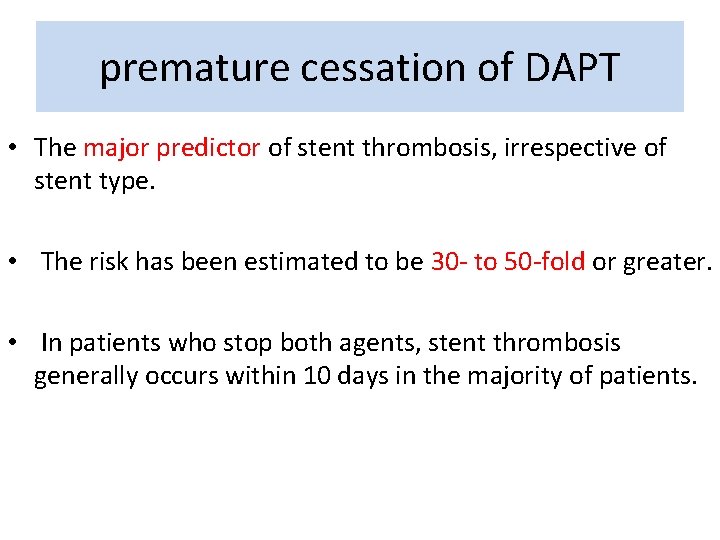 premature cessation of DAPT

• The major predictor of stent thrombosis, irrespective of stent type.

• The risk has been estimated to be 30- to 50-fold or greater.

• In patients who stop both agents, stent thrombosis generally occurs within 10 days in the majority of patients.